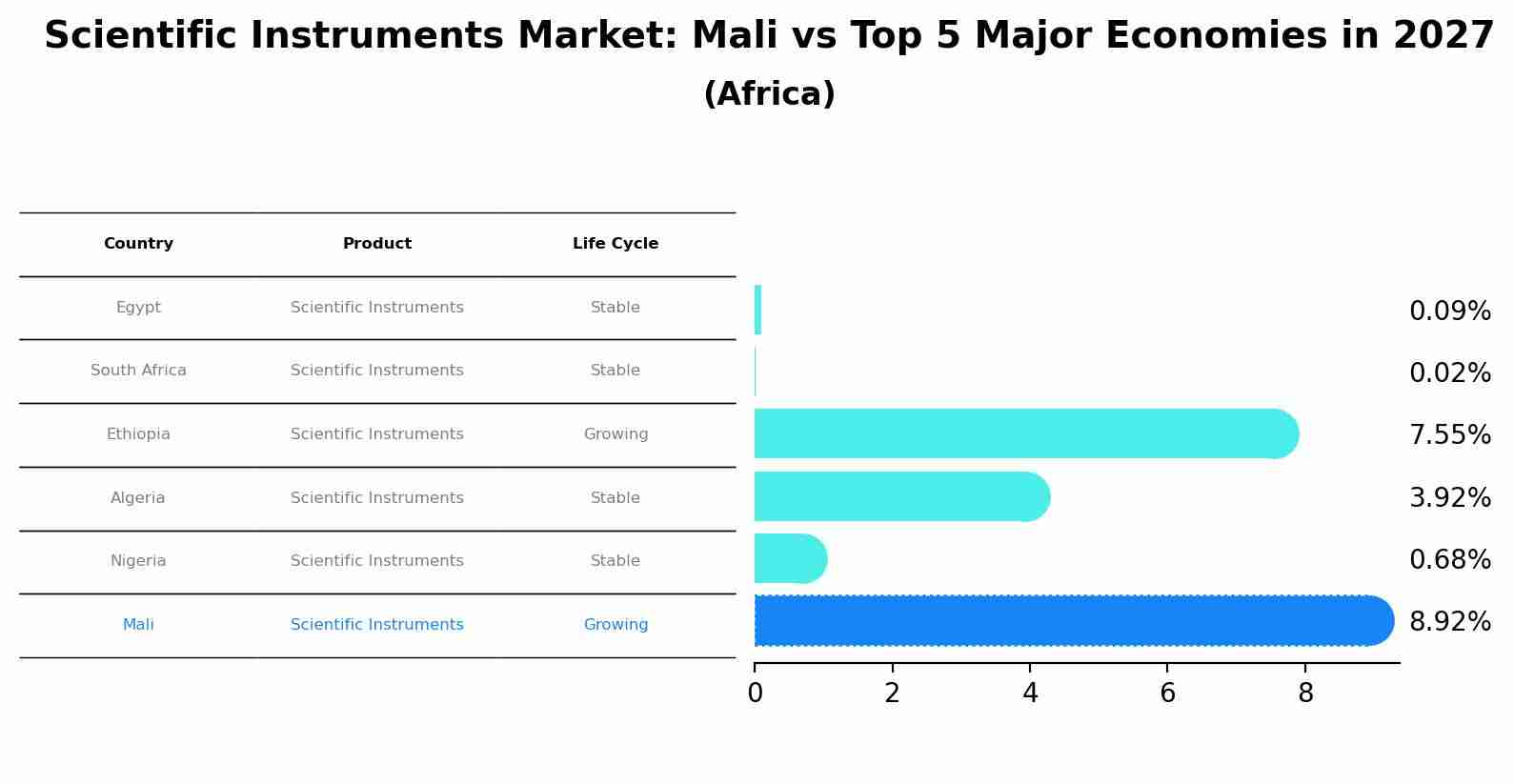 Scientific Instruments Market: Mali vs Top 5 Major Economies in 2027
(Africa)

| Country | Product | Life Cycle |
|---|---|---|
| Egypt | Scientific Instruments | Stable |
| South Africa | Scientific Instruments | Stable |
| Ethiopia | Scientific Instruments | Growing |
| Algeria | Scientific Instruments | Stable |
| Nigeria | Scientific Instruments | Stable |
| Mali | Scientific Instruments | Growing |

0.09%
0.02%
7.55%
3.92%
0.68%
8.92%

0 2 4 6 8